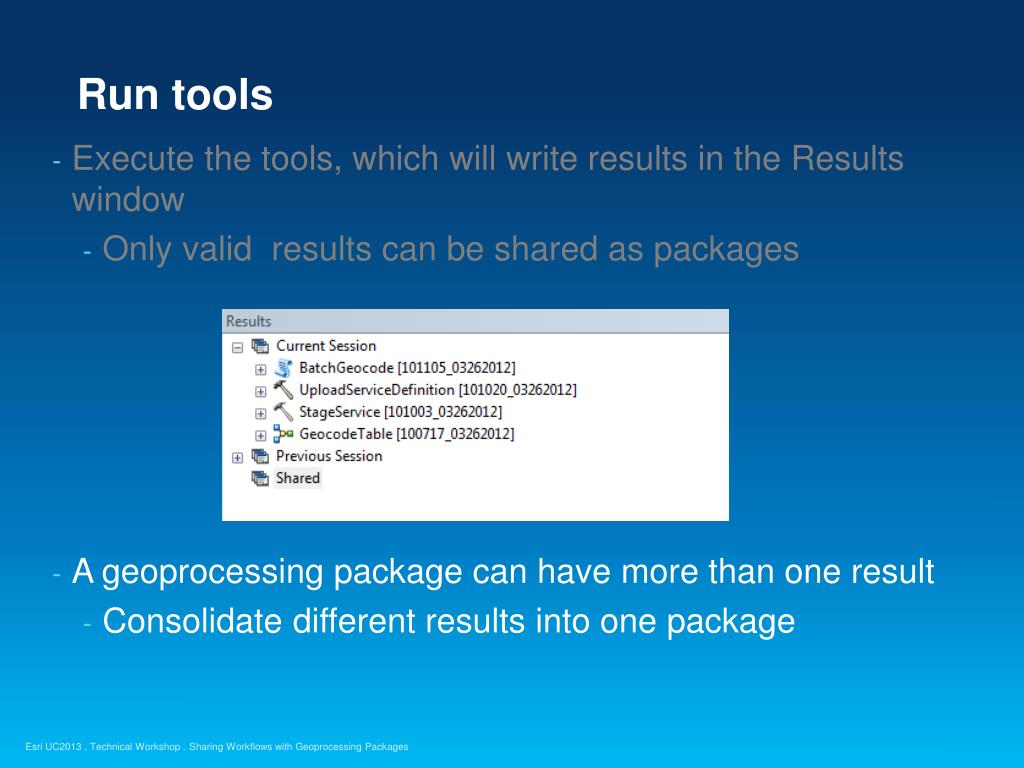 Run tools

- Execute the tools, which will write results in the Results window
  - Only valid results can be shared as packages

Results
Current Session
BatchGeocode [101105_03262012]
UploadServiceDefinition [101020_03262012]
StageService [101003_03262012]
GeocodeTable [100717_03262012]
Previous Session
Shared

- A geoprocessing package can have more than one result
  - Consolidate different results into one package

Esri UC2013 . Technical Workshop . Sharing Workflows with Geoprocessing Packages